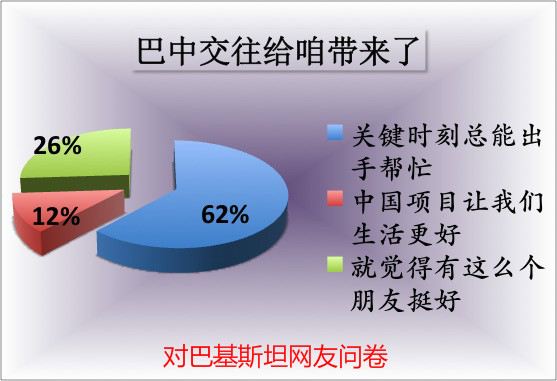 巴中交往给咱带来了

26%

12%

62%

关键时刻总能出手帮忙

中国项目让我们生活更好

就觉得有这么个朋友挺好

对巴基斯坦网友问卷